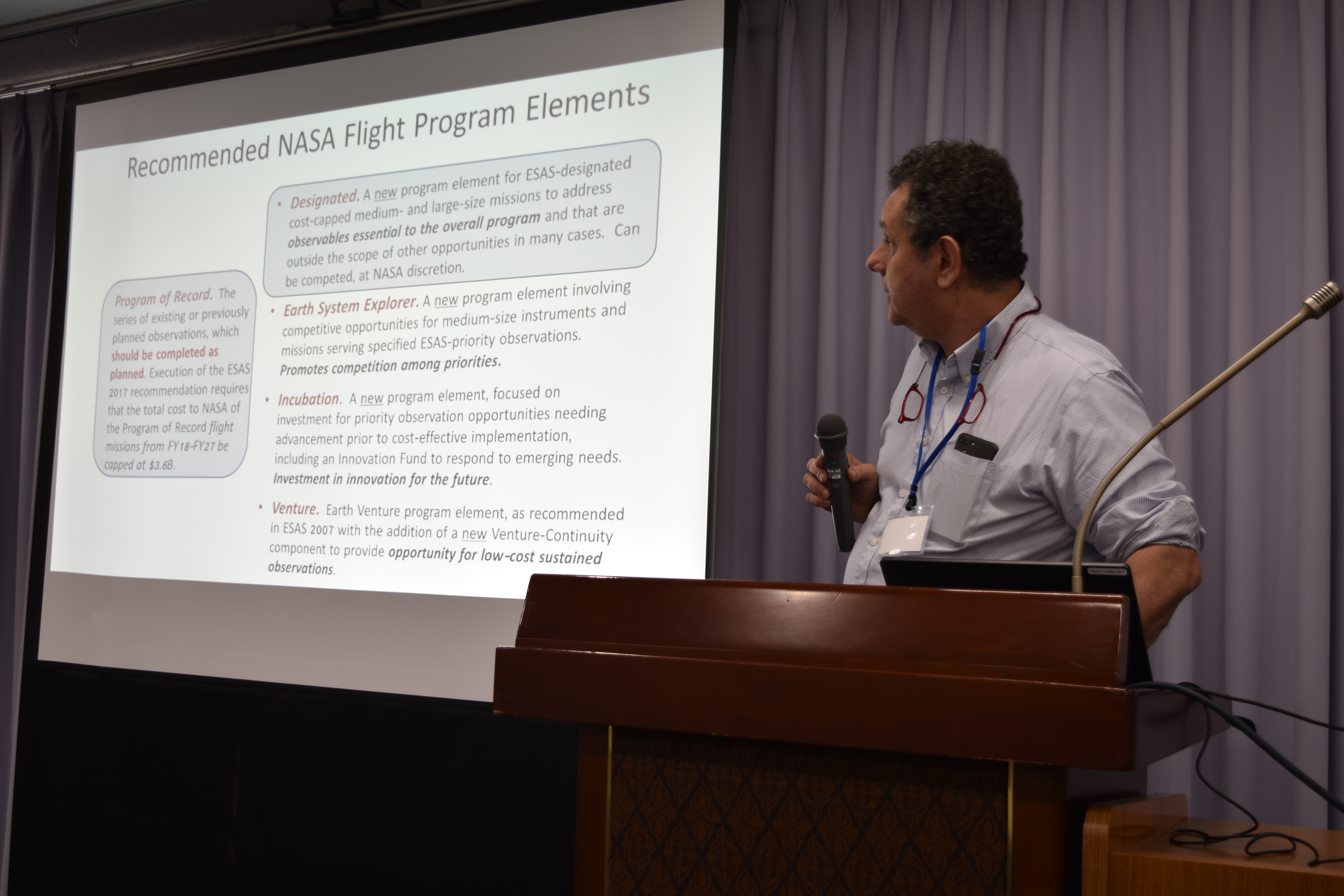 Recommended NASA Flight Program Elements

Program of Record. The series of existing or previously planned observations, which should be completed as planned. Execution of the ESAS 2017 recommendation requires that the total cost to NASA of the Program of Record flight missions from FY18-FY27 be capped at $3.6B.

• Designated. A new program element for ESAS-designated cost-capped medium- and large-size missions to address observables essential to the overall program and that are outside the scope of other opportunities in many cases. Can be competed, at NASA discretion.

• Earth System Explorer. A new program element involving competitive opportunities for medium-size instruments and missions serving specified ESAS-priority observations. Promotes competition among priorities.

• Incubation. A new program element, focused on investment for priority observation opportunities needing advancement prior to cost-effective implementation, including an Innovation Fund to respond to emerging needs. Investment in innovation for the future.

• Venture. Earth Venture program element, as recommended in ESAS 2007 with the addition of a new Venture-Continuity component to provide opportunity for low-cost sustained observations.